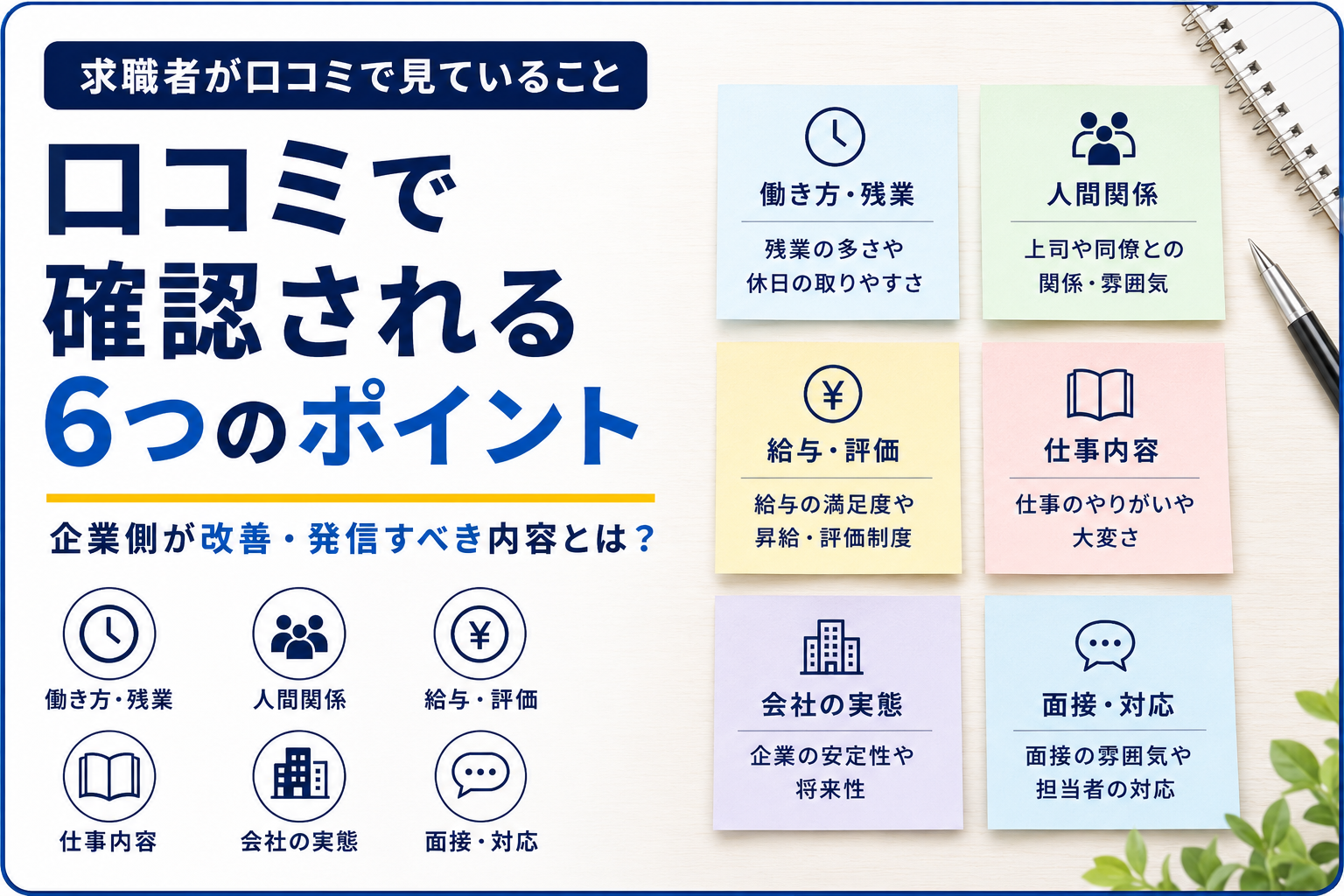 求職者が口コミで見ていること

口コミで確認される6つのポイント

企業側が改善・発信すべき内容とは？

働き方・残業

人間関係

給与・評価

仕事内容

会社の実態

面接・対応

働き方・残業

残業の多さや休日の取りやすさ

人間関係

上司や同僚との関係・雰囲気

給与・評価

給与の満足度や昇給・評価制度

仕事内容

仕事のやりがいや大変さ

会社の実態

企業の安定性や将来性

面接・対応

面接の雰囲気や担当者の対応